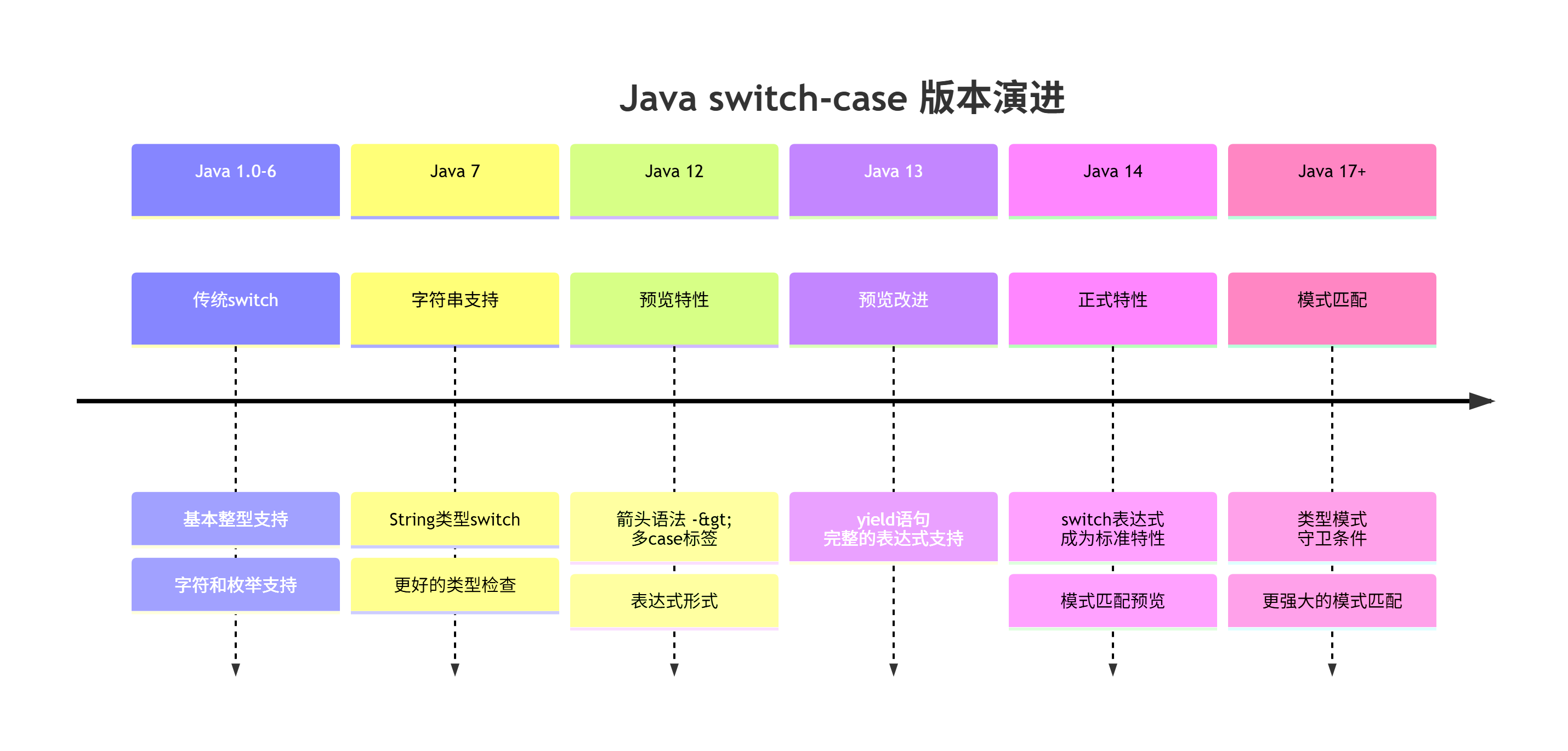 Java switch-case 版本演进

Java 1.0-6

传统switch

基本整型支持

字符和枚举支持

Java 7

字符串支持

String类型switch

更好的类型检查

Java 12

预览特性

箭头语法 -&gt;
多case标签

表达式形式

Java 13

预览改进

yield语句
完整的表达式支持

Java 14

正式特性

switch表达式
成为标准特性

模式匹配预览

Java 17+

模式匹配

类型模式
守卫条件

更强大的模式匹配